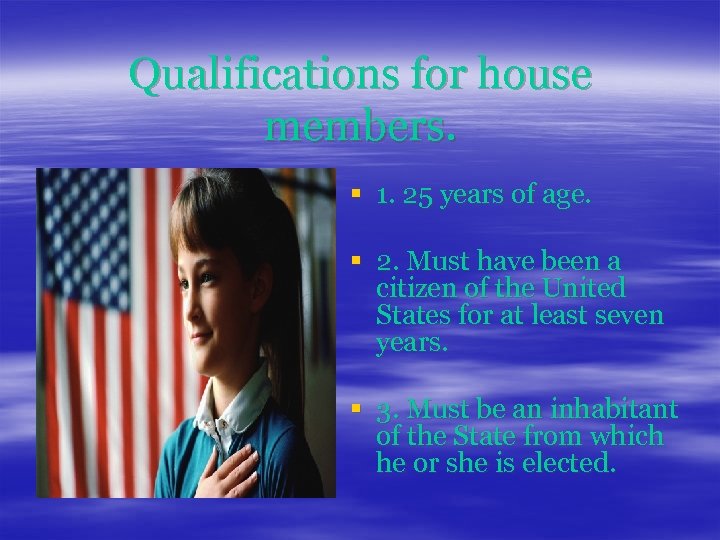 Qualifications for house members.

- 1. 25 years of age.
- 2. Must have been a citizen of the United States for at least seven years.
- 3. Must be an inhabitant of the State from which he or she is elected.